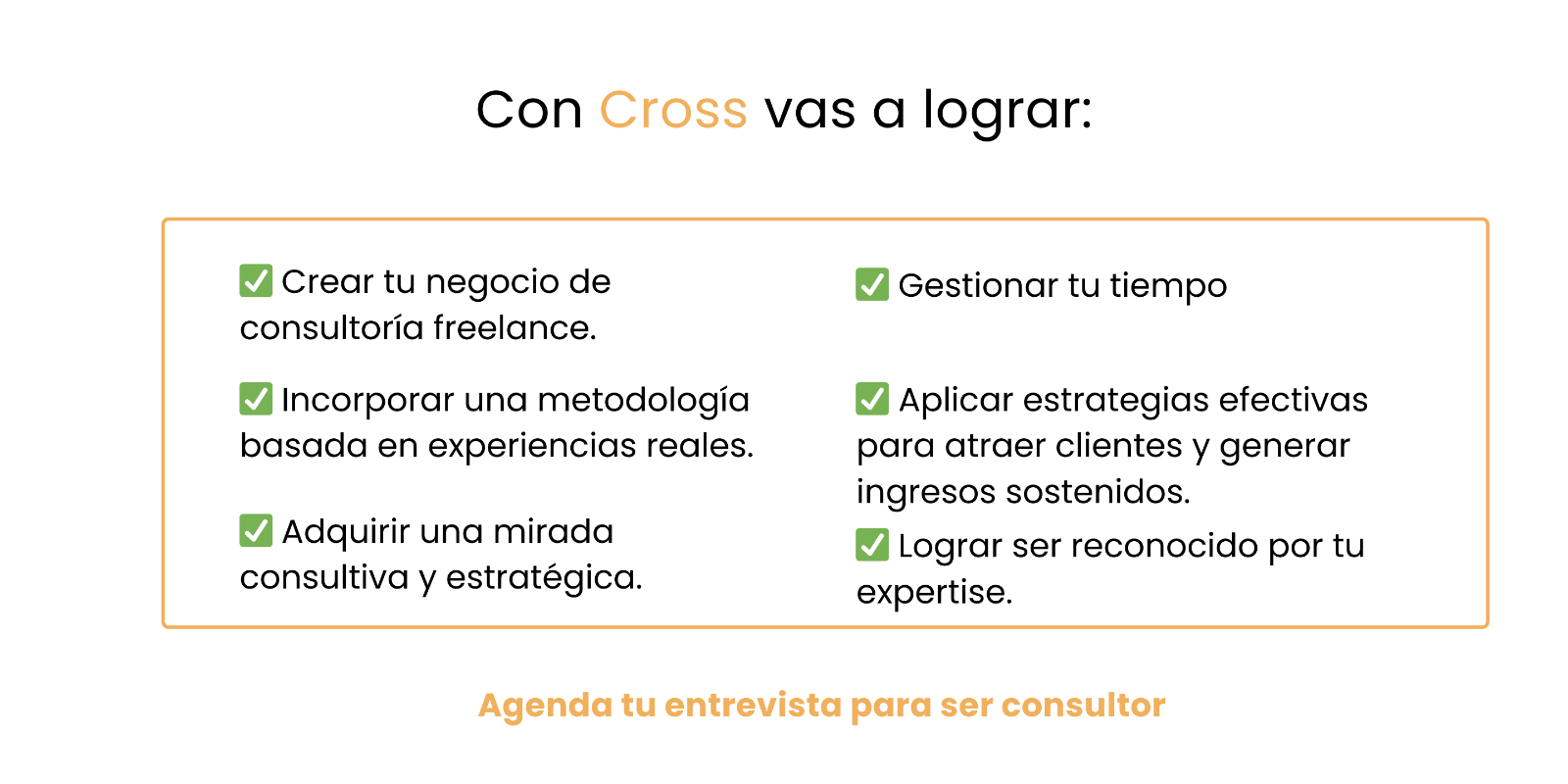 Con Cross vas a lograr:

✅ Crear tu negocio de consultoría freelance.

✅ Incorporar una metodología basada en experiencias reales.

✅ Adquirir una mirada consultiva y estratégica.

✅ Gestionar tu tiempo

✅ Aplicar estrategias efectivas para atraer clientes y generar ingresos sostenidos.

✅ Lograr ser reconocido por tu expertise.

Agenda tu entrevista para ser consultor